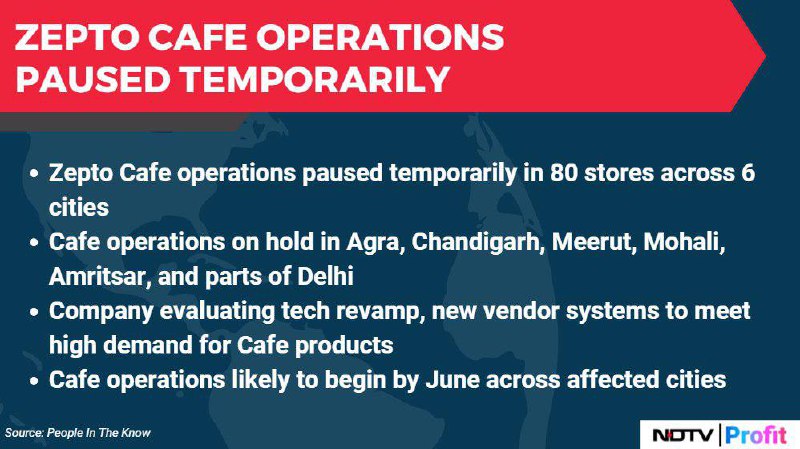 ZEPTO CAFE OPERATIONS PAUSED TEMPORARILY

• Zepto Cafe operations paused temporarily in 80 stores across 6 cities
• Cafe operations on hold in Agra, Chandigarh, Meerut, Mohali, Amritsar, and parts of Delhi
• Company evaluating tech revamp, new vendor systems to meet high demand for Cafe products
• Cafe operations likely to begin by June across affected cities

Source: People In The Know

NDTV | Profit